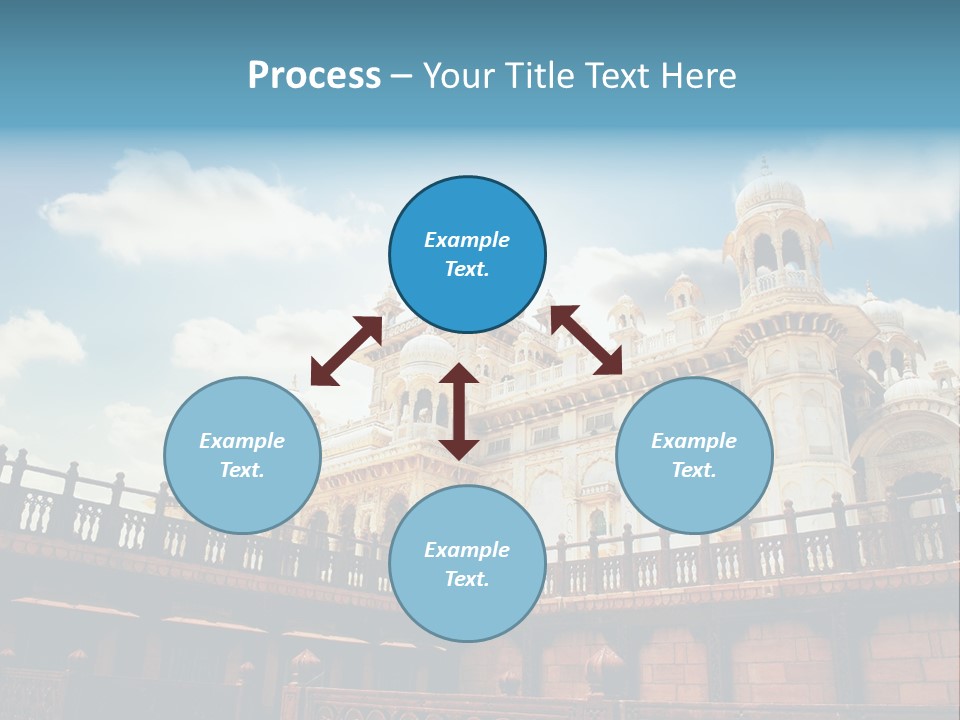 Process – Your Title Text Here

Example Text.

Example Text.

Example Text.

Example Text.